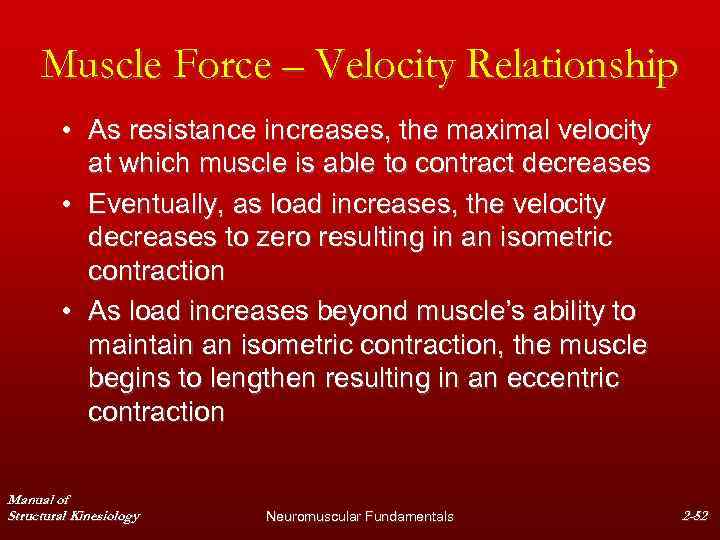 Muscle Force – Velocity Relationship

• As resistance increases, the maximal velocity at which muscle is able to contract decreases

• Eventually, as load increases, the velocity decreases to zero resulting in an isometric contraction

• As load increases beyond muscle's ability to maintain an isometric contraction, the muscle begins to lengthen resulting in an eccentric contraction

Manual of Structural Kinesiology

Neuromuscular Fundamentals

2-52